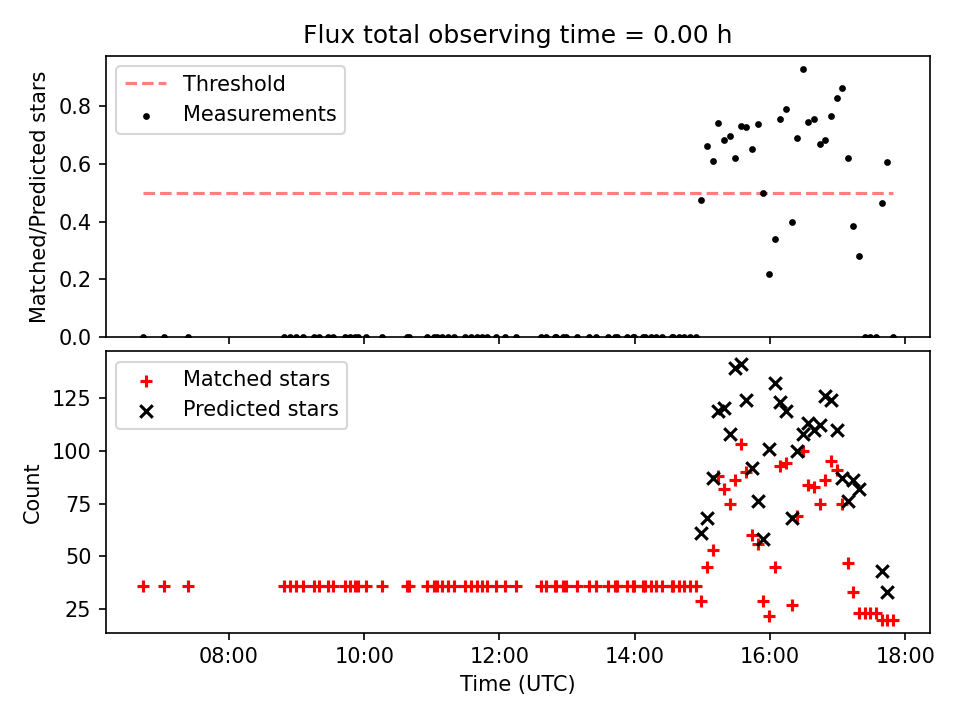 Flux total observing time = 0.00 h

Threshold
Measurements

Matched/Predicted stars

0.8
0.6
0.4
0.2
0.0

Matched stars
Predicted stars

Count

125
100
75
50
25

08:00
10:00
12:00
14:00
16:00
18:00

Time (UTC)